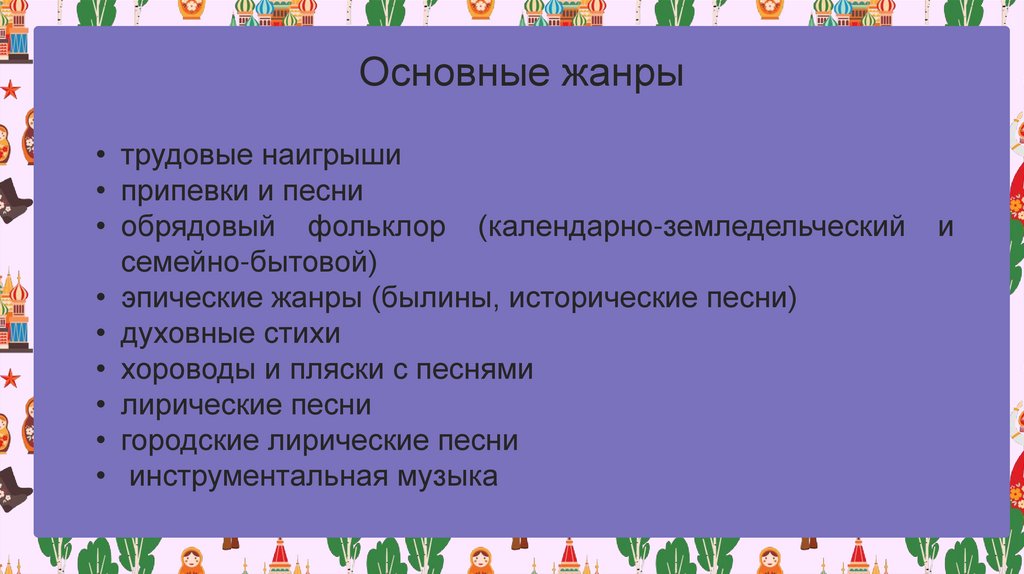 Основные жанры

• трудовые наигрыши
• припевки и песни
• обрядовый фольклор (календарно-земледельческий и семейно-бытовой)
• эпические жанры (былины, исторические песни)
• духовные стихи
• хороводы и пляски с песнями
• лирические песни
• городские лирические песни
• инструментальная музыка